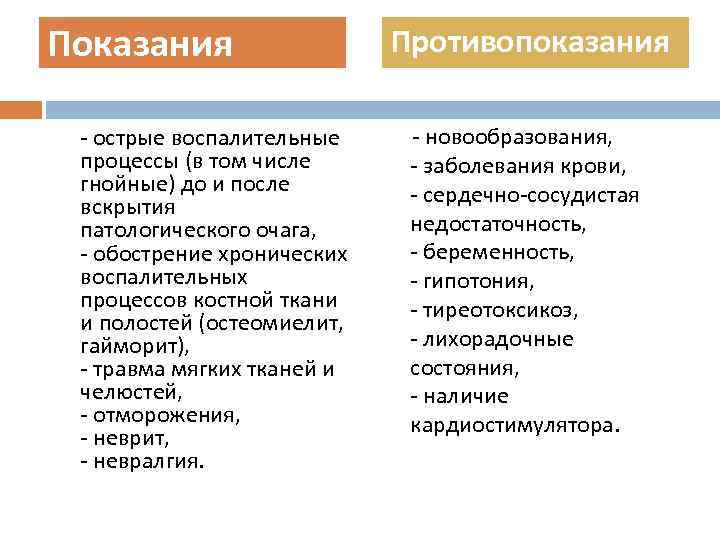 Показания

- острые воспалительные процессы (в том числе гнойные) до и после вскрытия патологического очага,
- обострение хронических воспалительных процессов костной ткани и полостей (остеомиелит, гайморит),
- травма мягких тканей и челюстей,
- отморожения,
- неврит,
- невралгия.

Противопоказания

- новообразования,
- заболевания крови,
- сердечно-сосудистая недостаточность,
- беременность,
- гипотония,
- тиреотоксикоз,
- лихорадочные состояния,
- наличие кардиостимулятора.